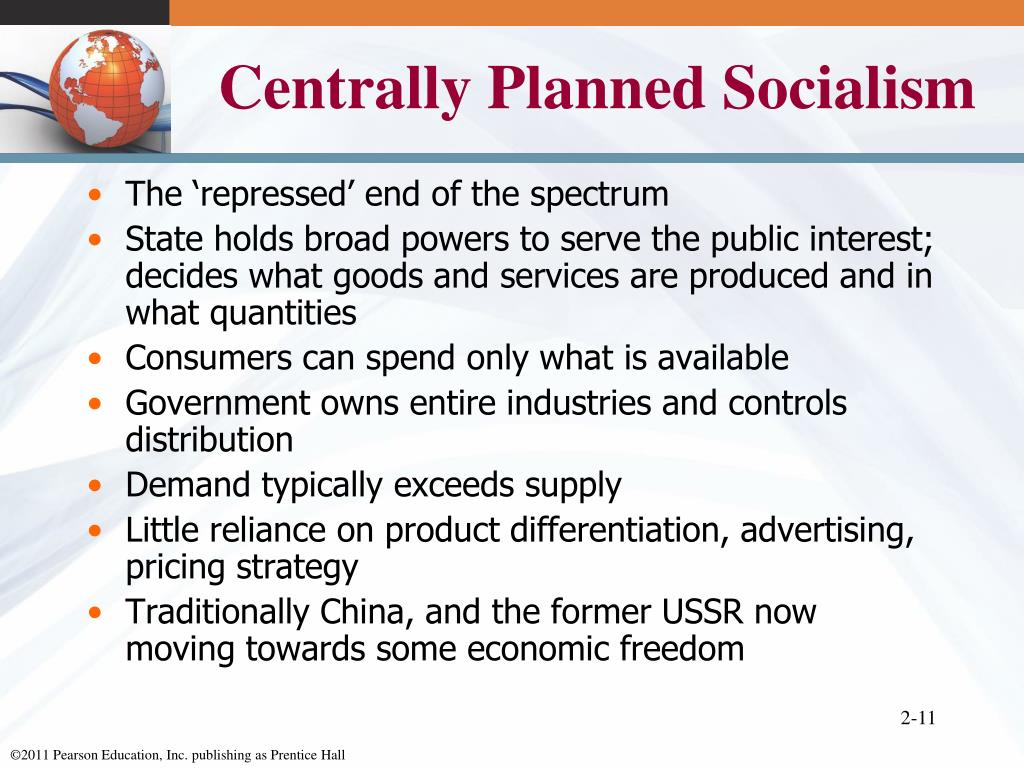 Centrally Planned Socialism

• The ‘repressed’ end of the spectrum
• State holds broad powers to serve the public interest; decides what goods and services are produced and in what quantities
• Consumers can spend only what is available
• Government owns entire industries and controls distribution
• Demand typically exceeds supply
• Little reliance on product differentiation, advertising, pricing strategy
• Traditionally China, and the former USSR now moving towards some economic freedom

2-11

©2011 Pearson Education, Inc. publishing as Prentice Hall